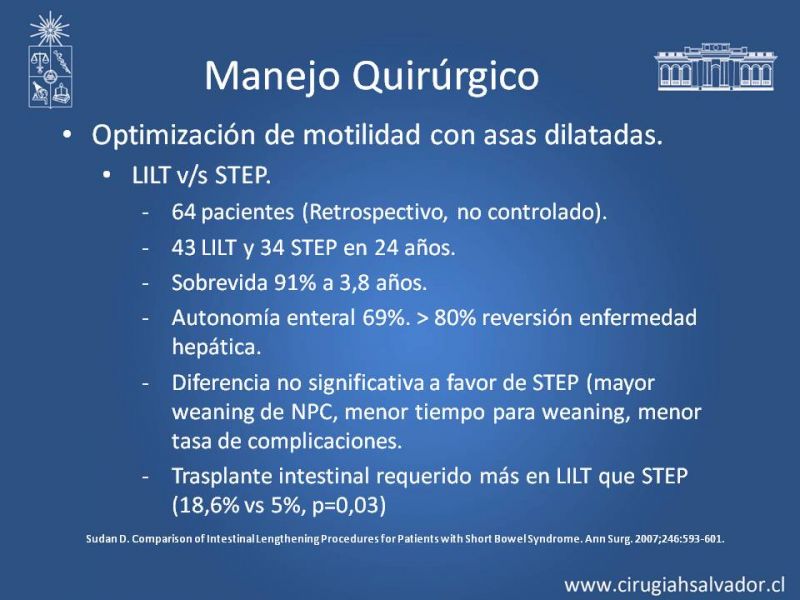 Manejo Quirúrgico

• Optimización de motilidad con asas dilatadas.

• LILT v/s STEP.

- 64 pacientes (Retrospectivo, no controlado).

- 43 LILT y 34 STEP en 24 años.

- Sobrevida 91% a 3,8 años.

- Autonomía enteral 69%. > 80% reversión enfermedad hepática.

- Diferencia no significativa a favor de STEP (mayor weaning de NPC, menor tiempo para weaning, menor tasa de complicaciones.

- Trasplante intestinal requerido más en LILT que STEP (18,6% vs 5%, p=0,03)

Sudan D. Comparison of Intestinal Lengthening Procedures for Patients with Short Bowel Syndrome. Ann Surg. 2007;246:593-601.

www.cirugiahsalvador.cl